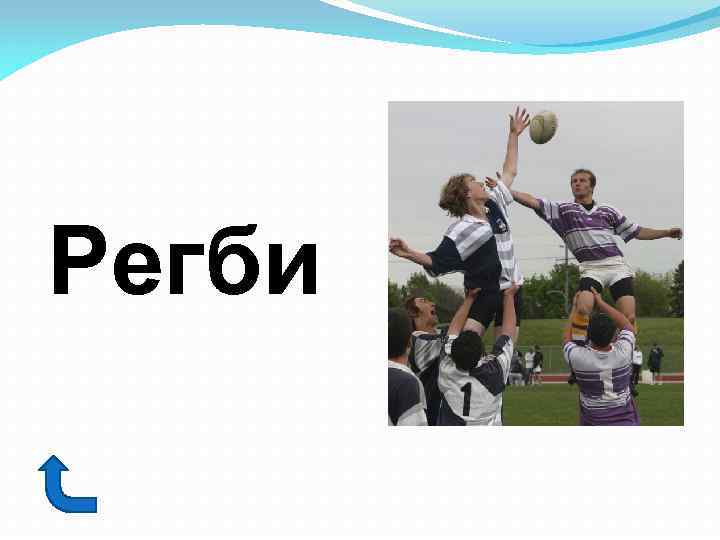 Регби

1